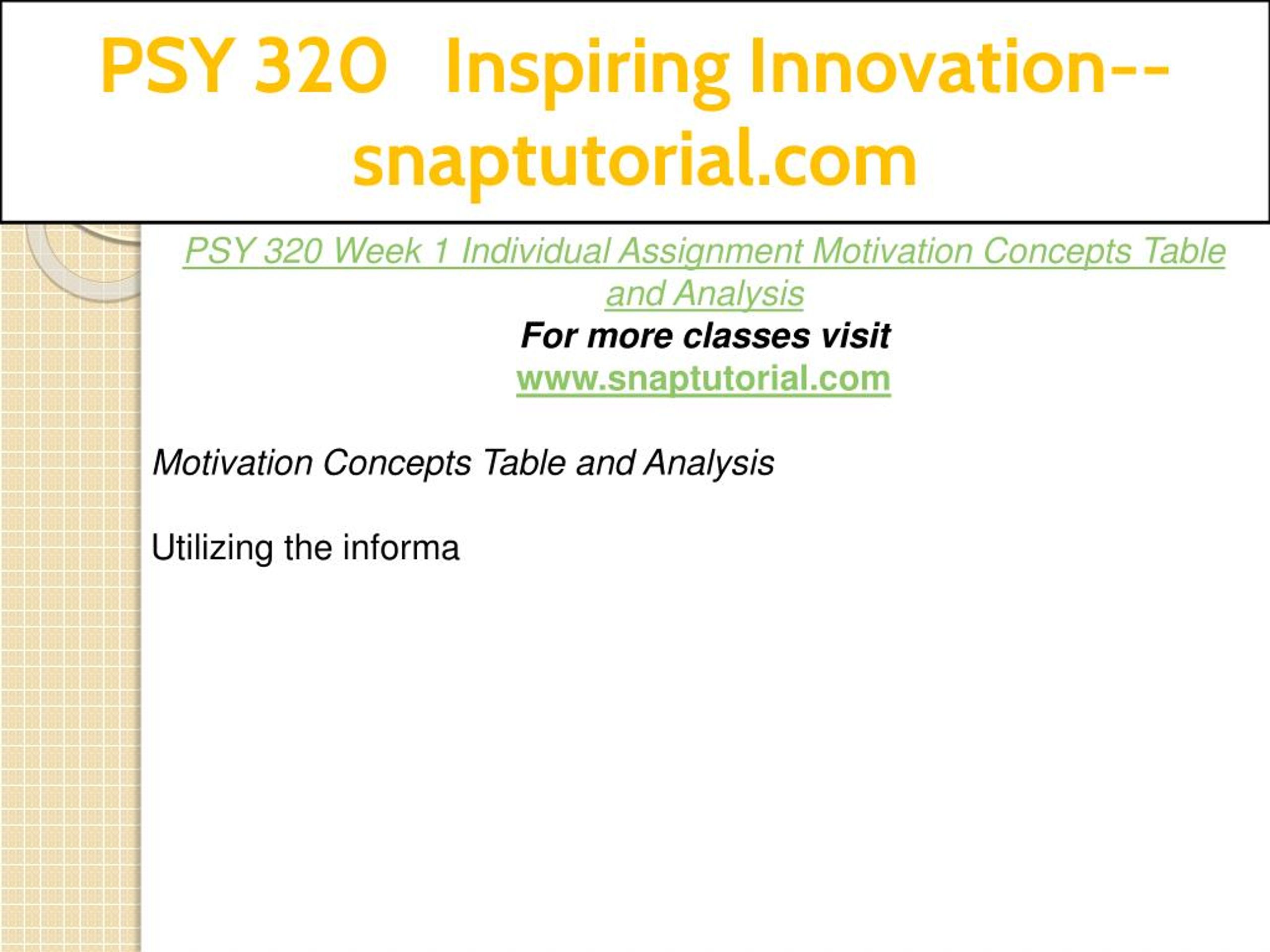 PSY 320 Inspiring Innovation--snaptutorial.com

PSY 320 Week 1 Individual Assignment Motivation Concepts Table and Analysis
For more classes visit
www.snaptutorial.com

Motivation Concepts Table and Analysis

Utilizing the informa